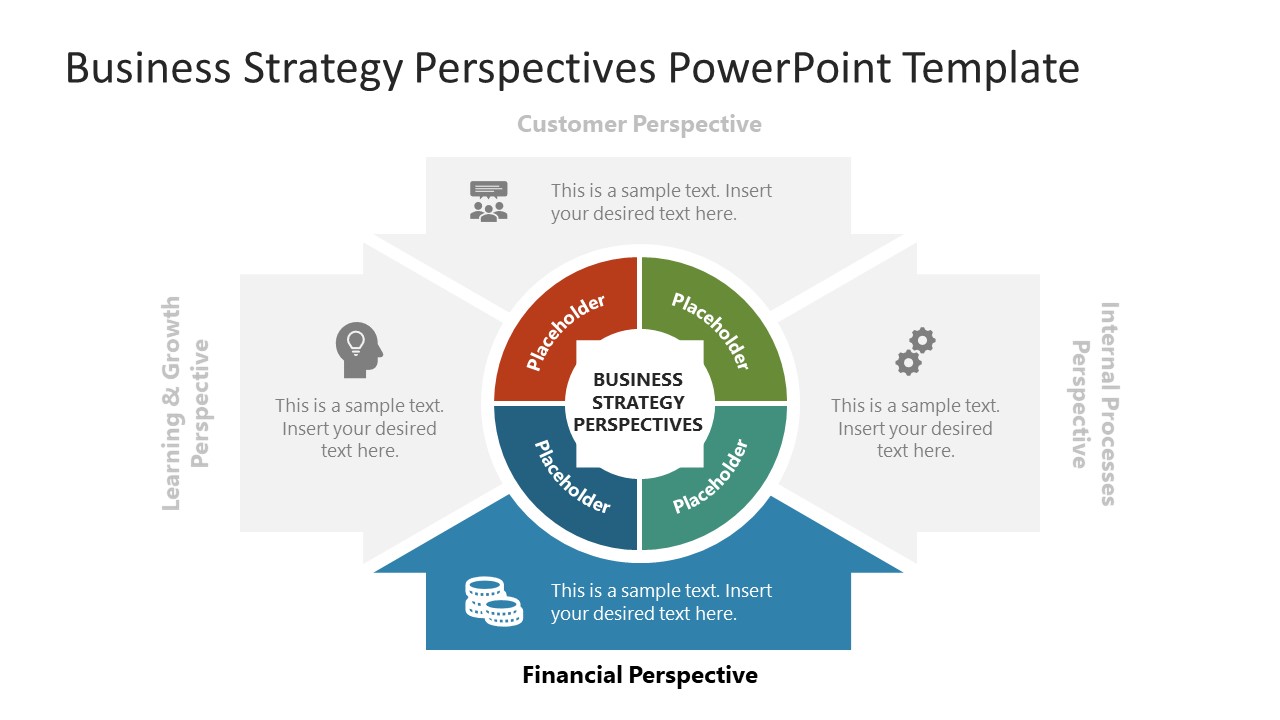 Business Strategy Perspectives PowerPoint Template

Customer Perspective

This is a sample text. Insert your desired text here.

Learning & Growth Perspective

This is a sample text. Insert your desired text here.

Placeholder

Placeholder

BUSINESS STRATEGY PERSPECTIVES

Placeholder

Placeholder

Internal Processes Perspective

This is a sample text. Insert your desired text here.

This is a sample text. Insert your desired text here.

Financial Perspective